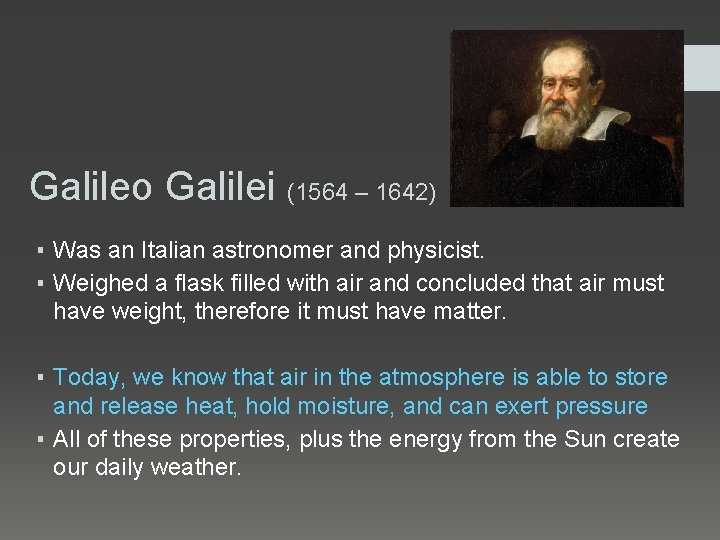 Galileo Galilei (1564 – 1642)

▪ Was an Italian astronomer and physicist.
▪ Weighed a flask filled with air and concluded that air must have weight, therefore it must have matter.

▪ Today, we know that air in the atmosphere is able to store and release heat, hold moisture, and can exert pressure
▪ All of these properties, plus the energy from the Sun create our daily weather.